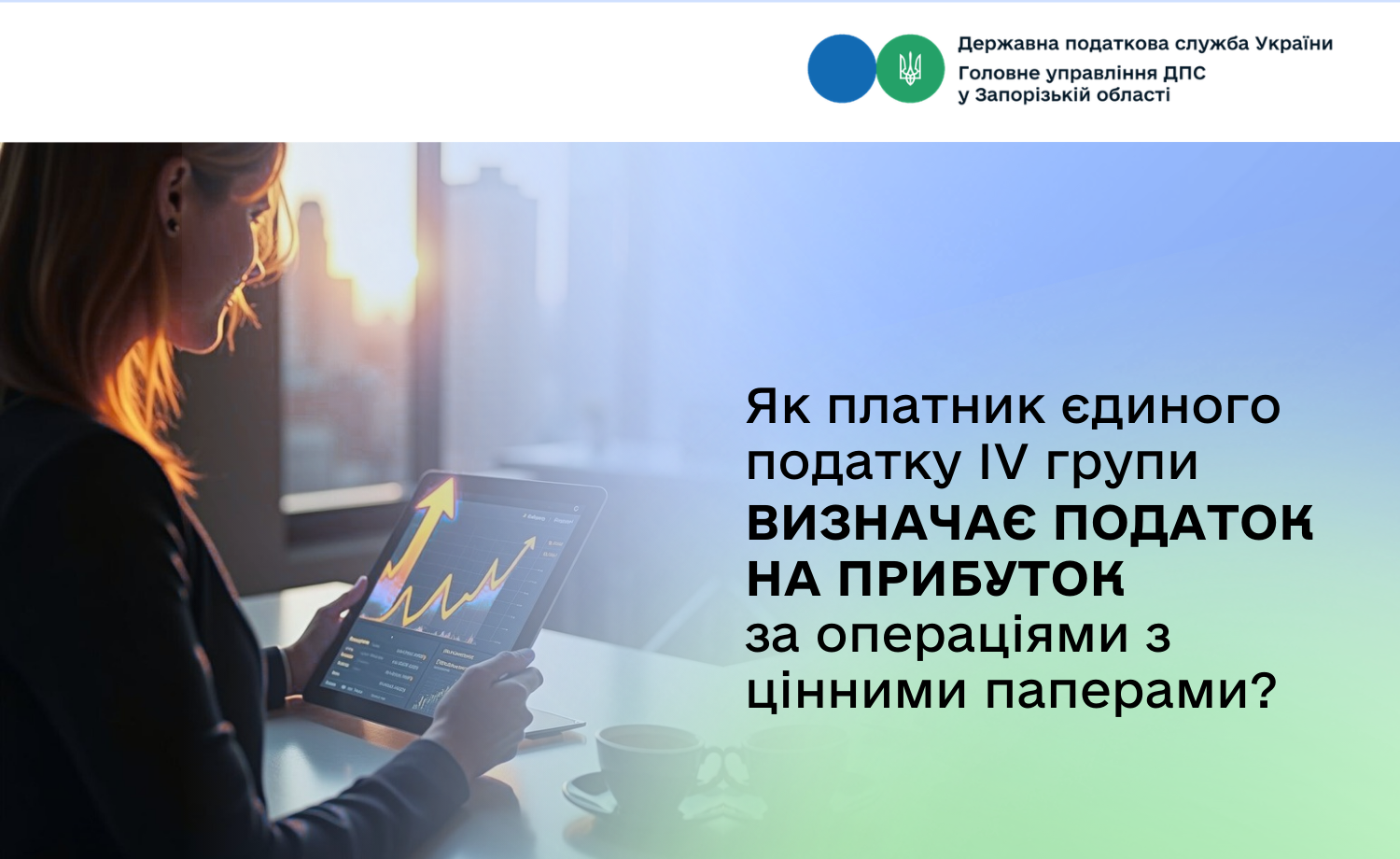 Державна податкова служба України
Головне управління ДПС
у Запорізькій області

Як платник єдиного податку IV групи ВИЗНАЧАЄ ПОДАТОК НА ПРИБУТОК за операціями з цінними паперами?